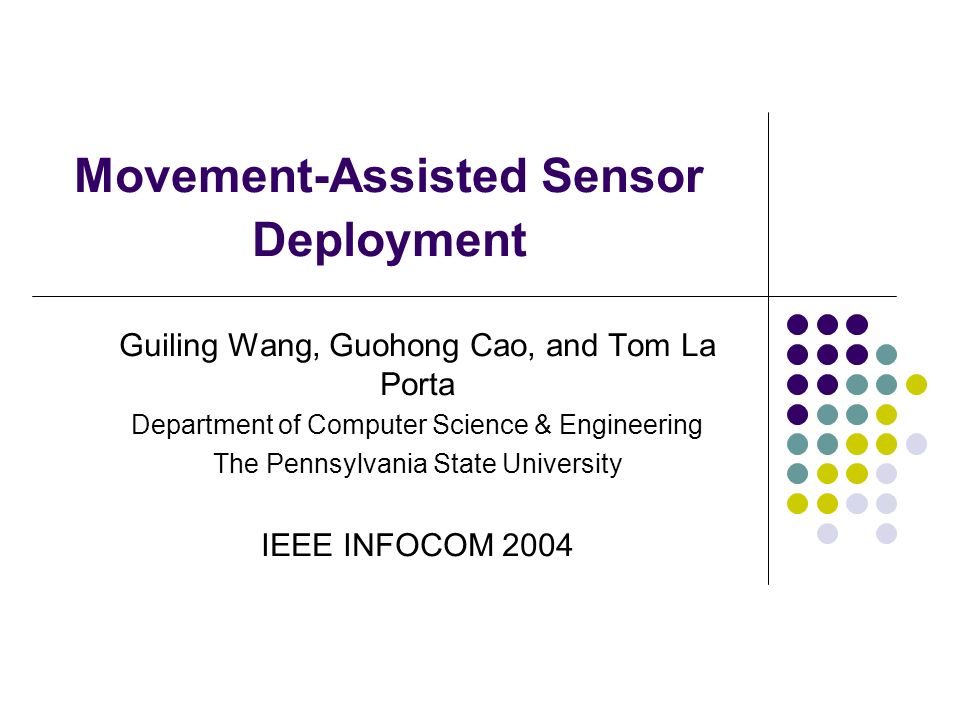 Movement-Assisted Sensor Deployment

Guiling Wang, Guohong Cao, and Tom La Porta

Department of Computer Science & Engineering

The Pennsylvania State University

IEEE INFOCOM 2004